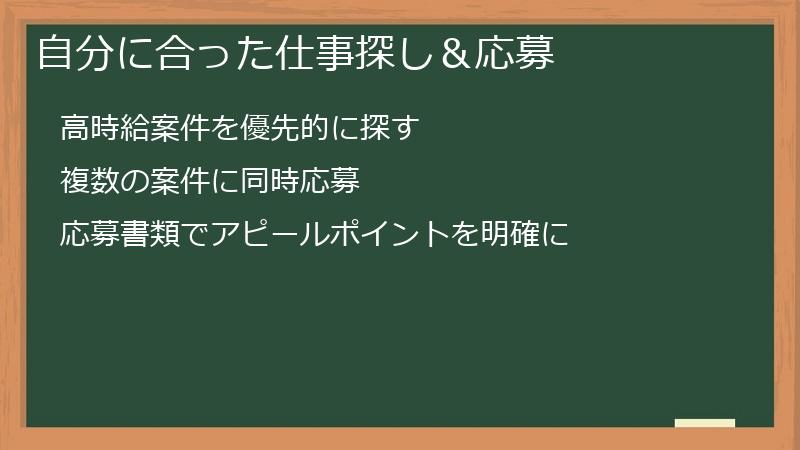 自分に合った仕事探し＆応募

高時給案件を優先的に探す

複数の案件に同時応募

応募書類でアピールポイントを明確に